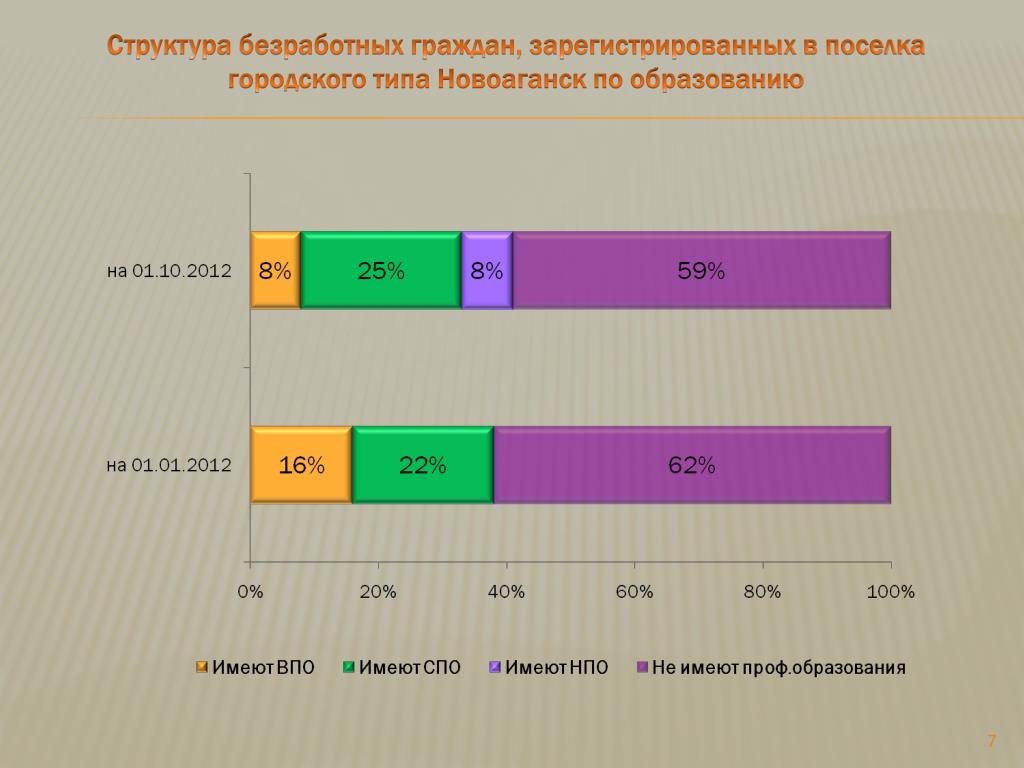 Структура безработных граждан, зарегистрированных в поселка городского типа Новоаганск по образованию

на 01.10.2012

8%

25%

8%

59%

на 01.01.2012

16%

22%

62%

0%

20%

40%

60%

80%

100%

Имеют ВПО

Имеют СПО

Имеют НПО

Не имеют проф.образования

7